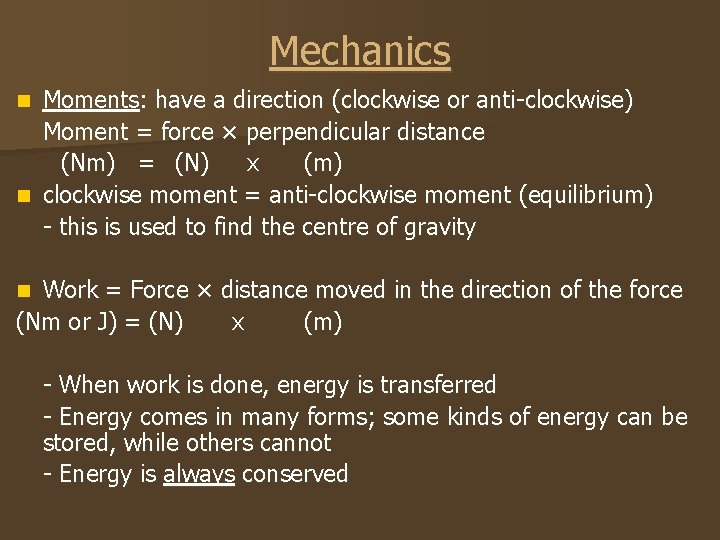 Mechanics

Moments: have a direction (clockwise or anti-clockwise)
Moment = force × perpendicular distance
(Nm) = (N) x (m)

clockwise moment = anti-clockwise moment (equilibrium)
- this is used to find the centre of gravity

Work = Force × distance moved in the direction of the force
(Nm or J) = (N) x (m)

- When work is done, energy is transferred
- Energy comes in many forms; some kinds of energy can be stored, while others cannot
- Energy is always conserved